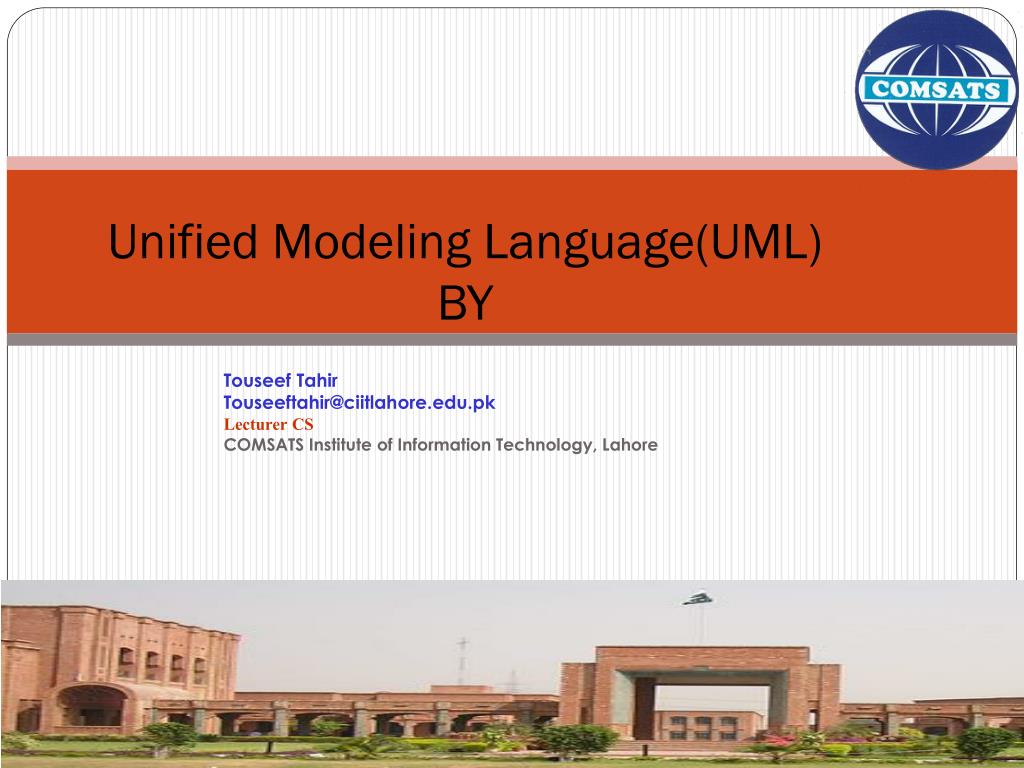 COMSATS

Unified Modeling Language(UML)
BY

Touseef Tahir
Touseeftahir@ciitlahore.edu.pk
Lecturer CS
COMSATS Institute of Information Technology, Lahore